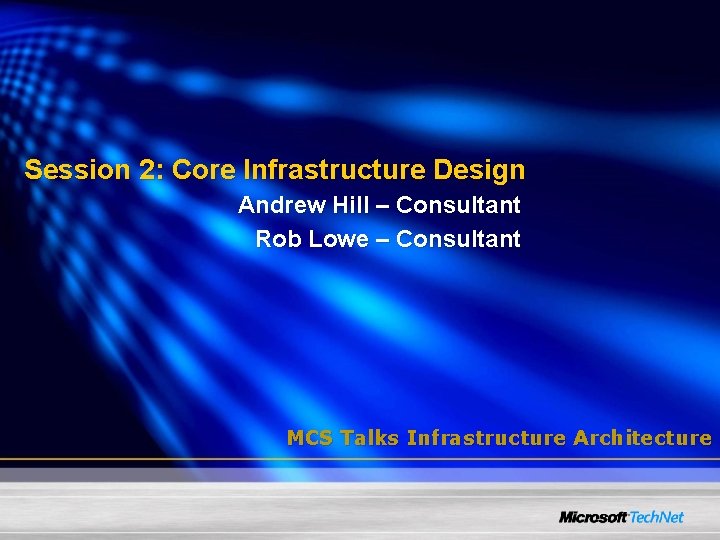 Session 2: Core Infrastructure Design

Andrew Hill – Consultant
Rob Lowe – Consultant

MCS Talks Infrastructure Architecture

Microsoft TechNet